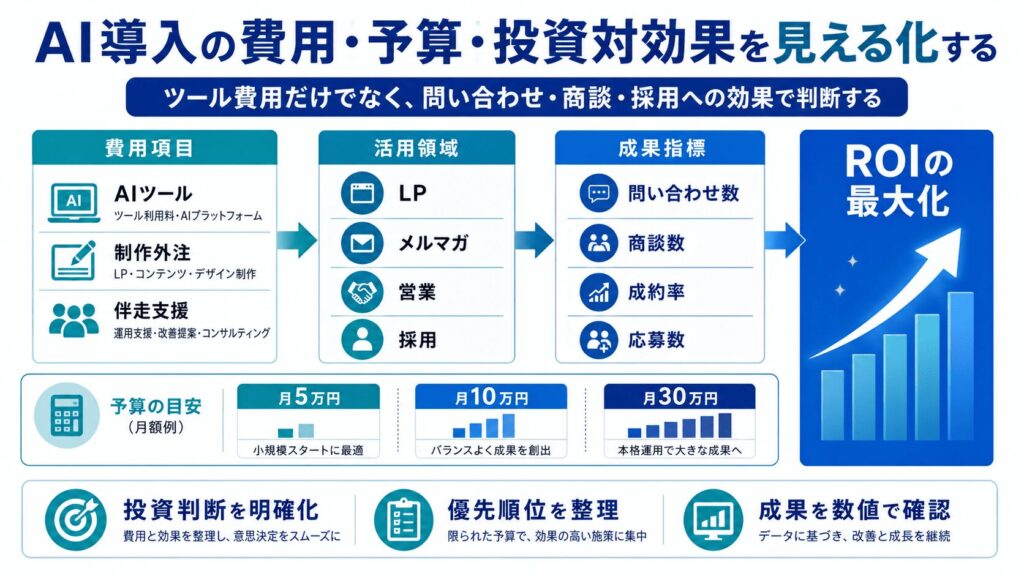 AI導入の費用・予算・投資対効果を見える化する

ツール費用だけでなく、問い合わせ・商談・採用への効果で判断する

費用項目

AI

AIツール
ツール利用料・AIプラットフォーム

制作外注
LP・コンテンツ・デザイン制作

伴走支援
運用支援・改善提案・コンサルティング

活用領域

LP

メルマガ

営業

採用

成果指標

問い合わせ数

商談数

成約率

応募数

ROIの最大化

予算の目安
（月額例）

月5万円
小規模スタートに最適

月10万円
バランスよく成果を創出

月30万円
本格運用で大きな成果へ

投資判断を明確化
費用と効果を整理し、意思決定をスムーズに

優先順位を整理
限られた予算で、効果の高い施策に集中

成果を数値で確認
データに基づき、改善と成長を継続